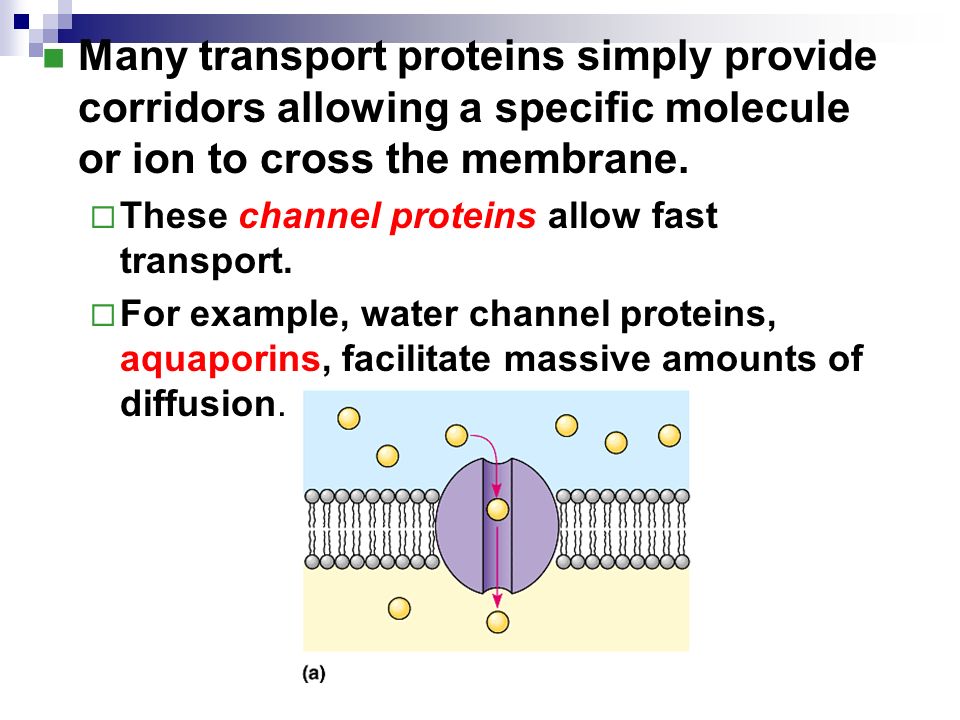 Many transport proteins simply provide corridors allowing a specific molecule or ion to cross the membrane.

These channel proteins allow fast transport.

For example, water channel proteins, aquaporins, facilitate massive amounts of diffusion.

(a)